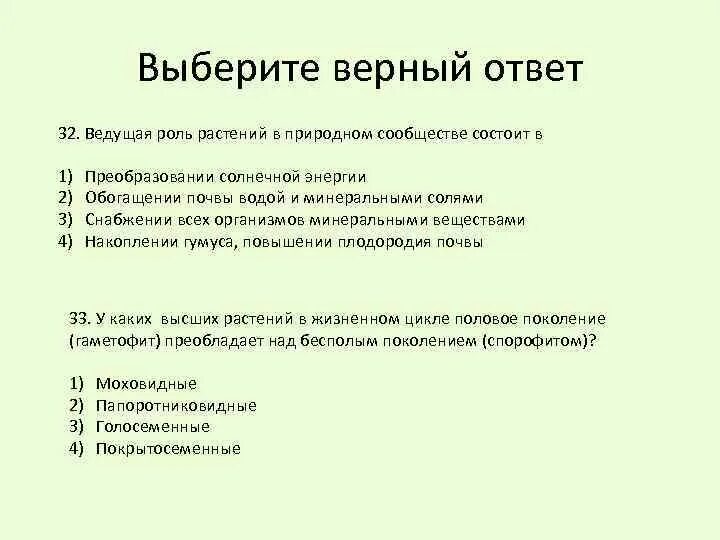 Выберите верный ответ

32. Ведущая роль растений в природном сообществе состоит в

1) Преобразовании солнечной энергии
2) Обогащении почвы водой и минеральными солями
3) Снабжении всех организмов минеральными веществами
4) Накоплении гумуса, повышении плодородия почвы

33. У каких высших растений в жизненном цикле половое поколение (гаметофит) преобладает над бесполым поколением (спорофитом)?

1) Моховидные
2) Папоротниковидные
3) Голосеменные
4) Покрытосеменные